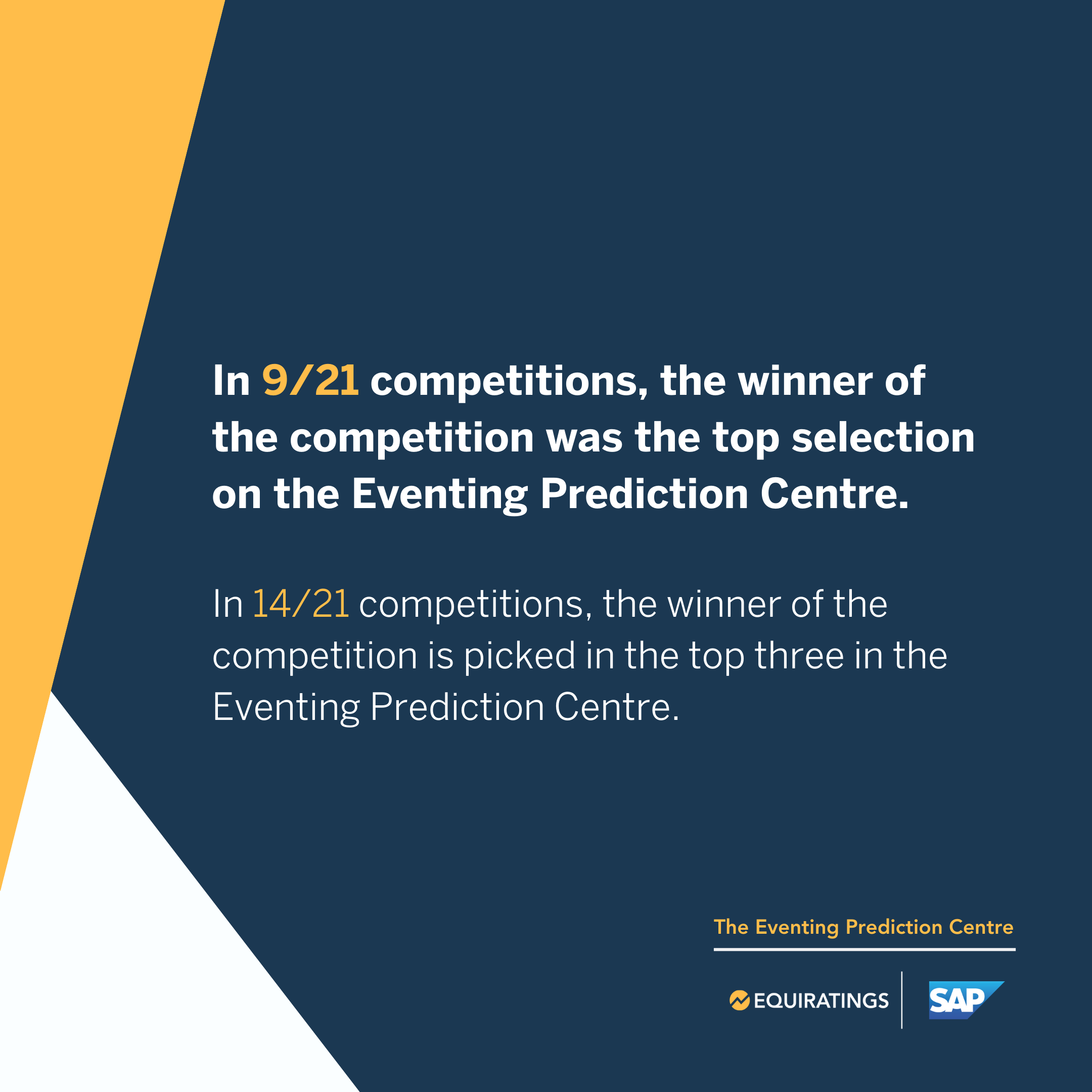 In 9/21 competitions, the winner of the competition was the top selection on the Eventing Prediction Centre.

In 14/21 competitions, the winner of the competition is picked in the top three in the Eventing Prediction Centre.

The Eventing Prediction Centre

EQUIRATINGS

SAP